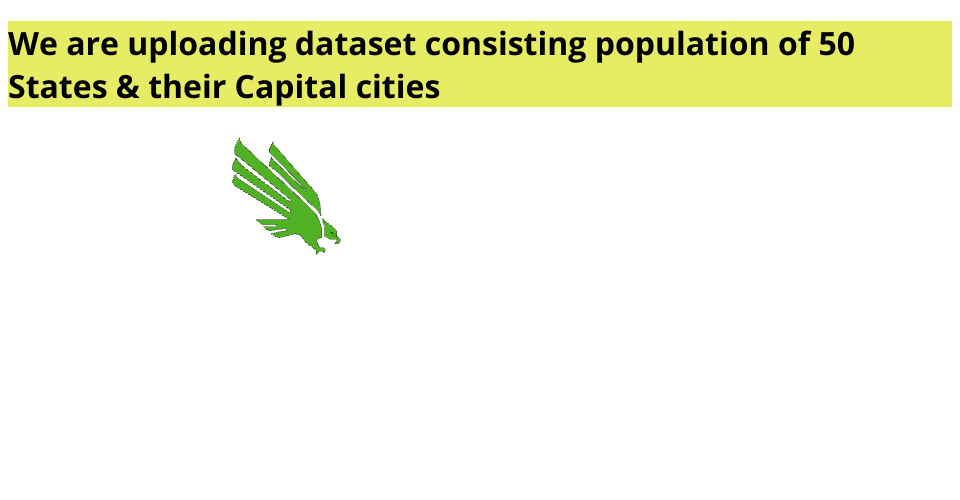 We are uploading dataset consisting population of 50 States & their Capital cities